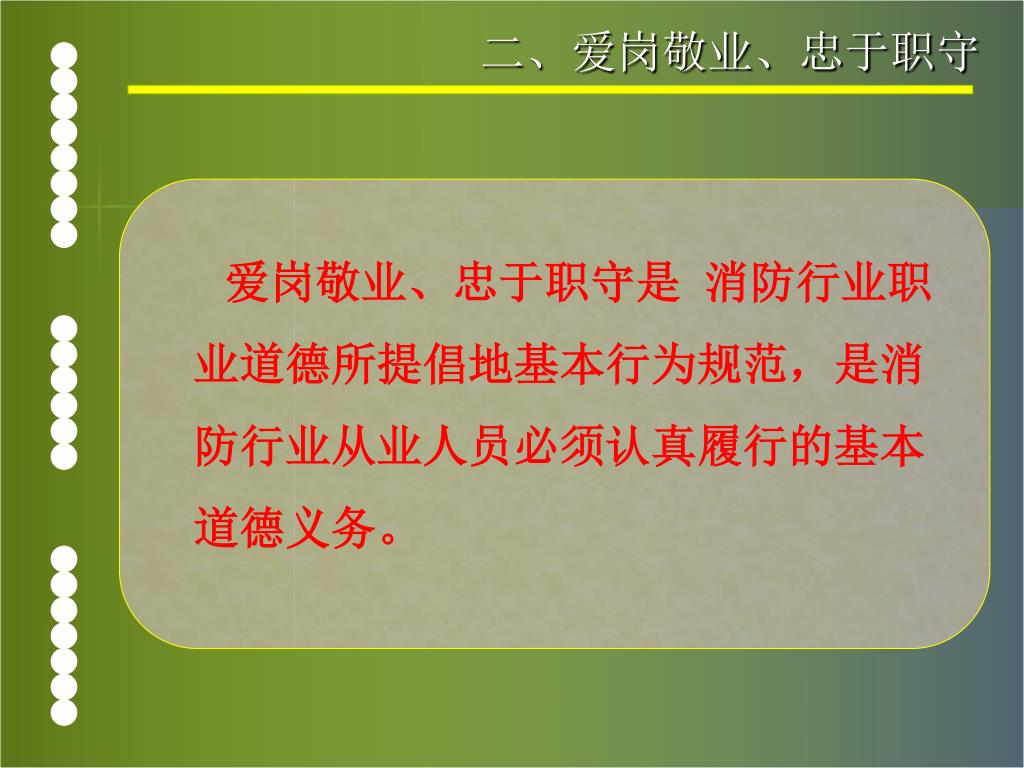 二、爱岗敬业、忠于职守

爱岗敬业、忠于职守是 消防行业职业道德所提倡地基本行为规范，是消防行业从业人员必须认真履行的基本道德义务。